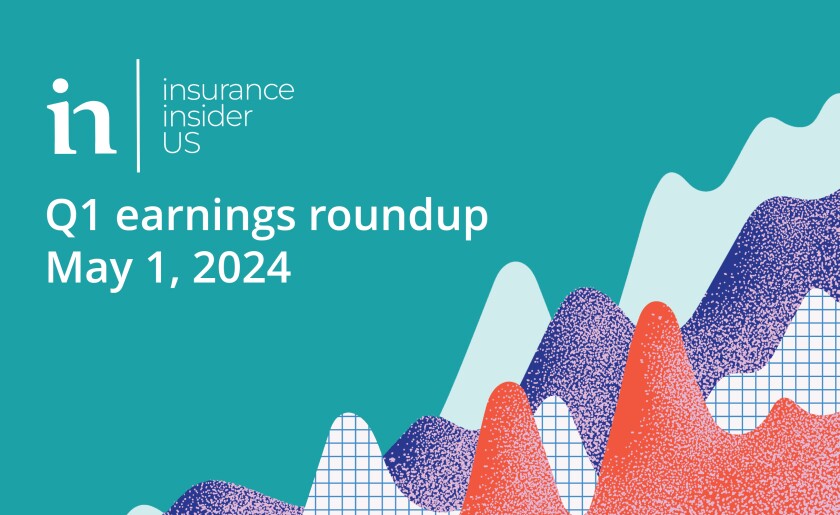 in
insurance
insider
US

Q1 earnings roundup
May 1, 2024